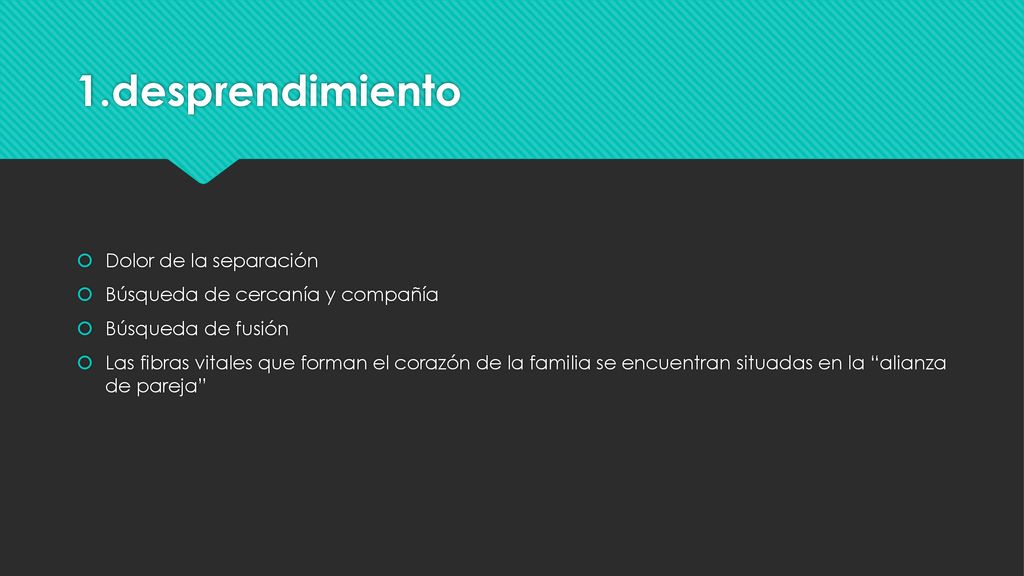 1.desprendimiento

Dolor de la separación

Búsqueda de cercanía y compañía

Búsqueda de fusión

Las fibras vitales que forman el corazón de la familia se encuentran situadas en la “alianza de pareja”